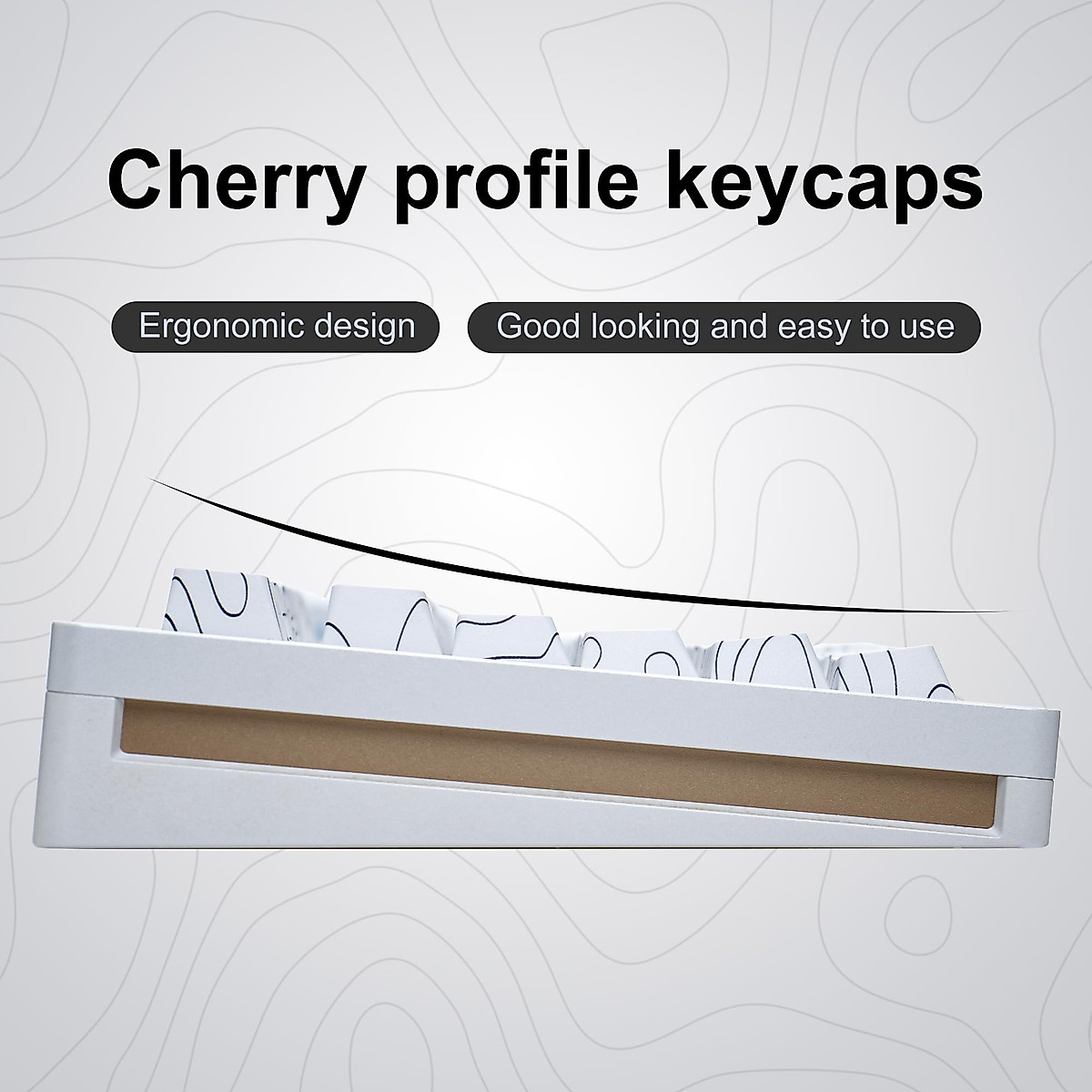 Cherry profile keycaps

Ergonomic design

Good looking and easy to use